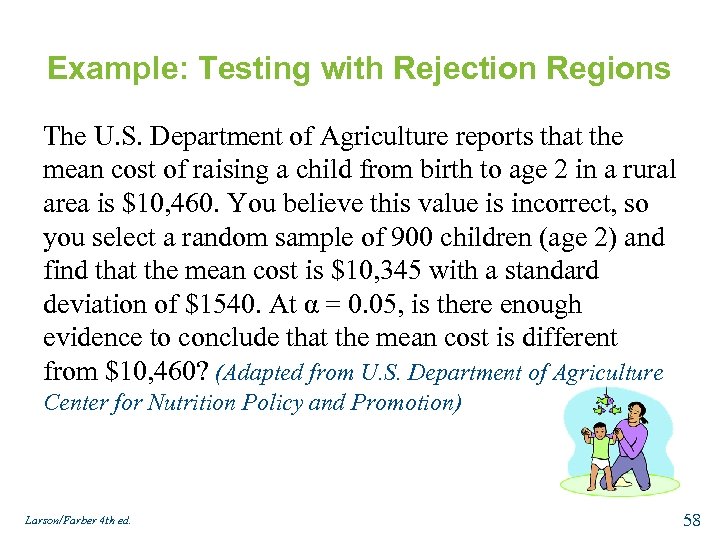 Example: Testing with Rejection Regions

The U.S. Department of Agriculture reports that the mean cost of raising a child from birth to age 2 in a rural area is \$10,460. You believe this value is incorrect, so you select a random sample of 900 children (age 2) and find that the mean cost is \$10,345 with a standard deviation of \$1540. At $\alpha = 0.05$, is there enough evidence to conclude that the mean cost is different from \$10,460? (Adapted from U.S. Department of Agriculture Center for Nutrition Policy and Promotion)

Larson/Farber 4th ed.

58